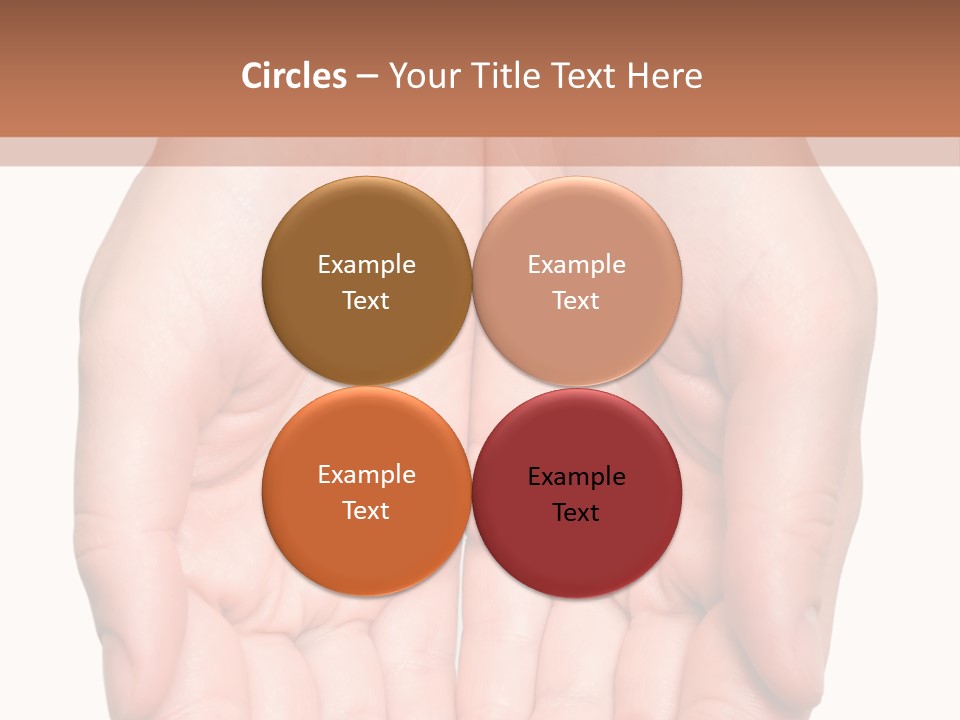 Circles – Your Title Text Here

Example Text

Example Text

Example Text

Example Text